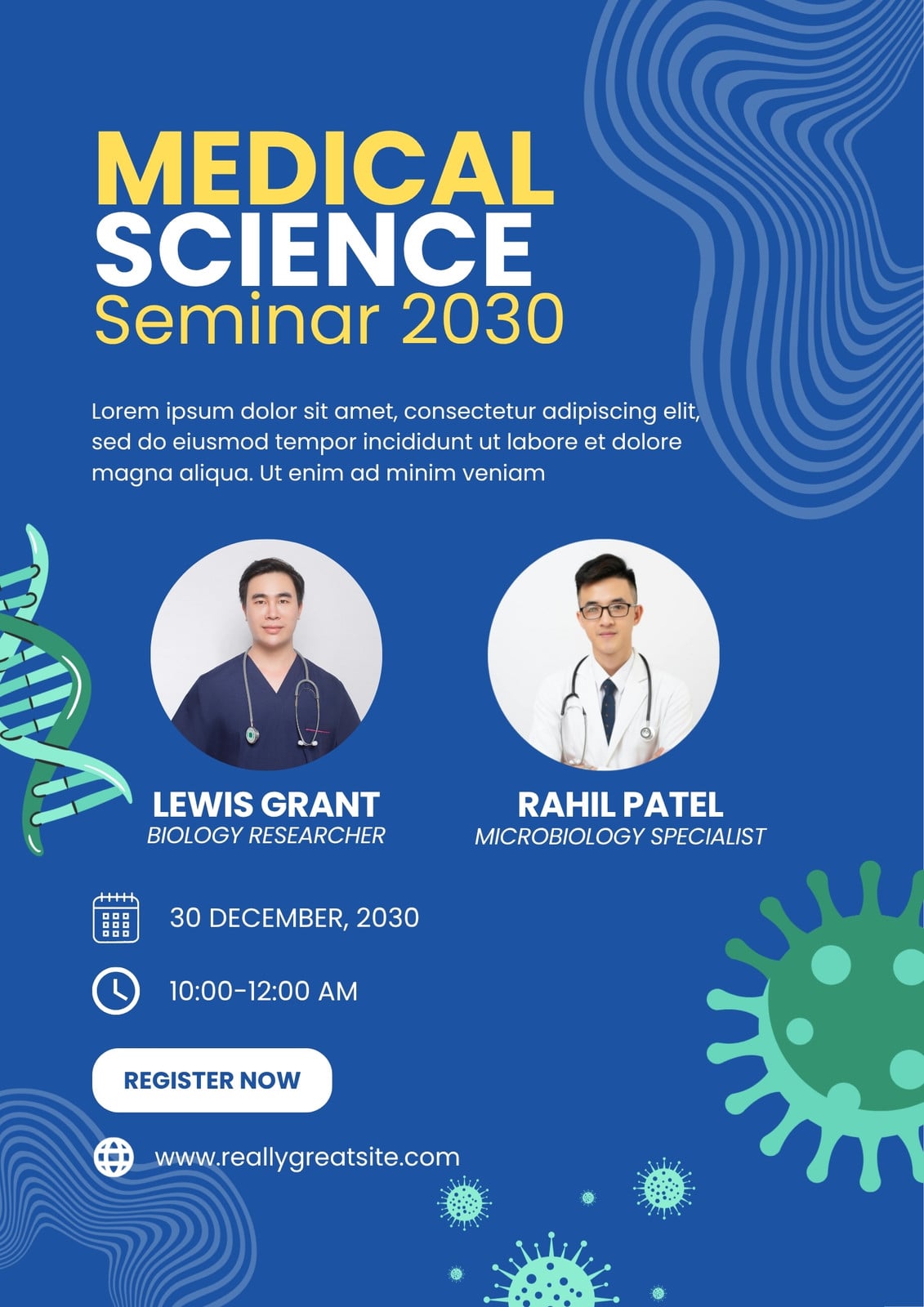 MEDICAL
SCIENCE
Seminar 2030

Lorem ipsum dolor sit amet, consectetur adipiscing elit, sed do eiusmod tempor incididunt ut labore et dolore magna aliqua. Ut enim ad minim veniam

LEWIS GRANT
BIOLOGY RESEARCHER

RAHIL PATEL
MICROBIOLOGY SPECIALIST

30 DECEMBER, 2030

10:00-12:00 AM

REGISTER NOW

www.reallygreatsite.com